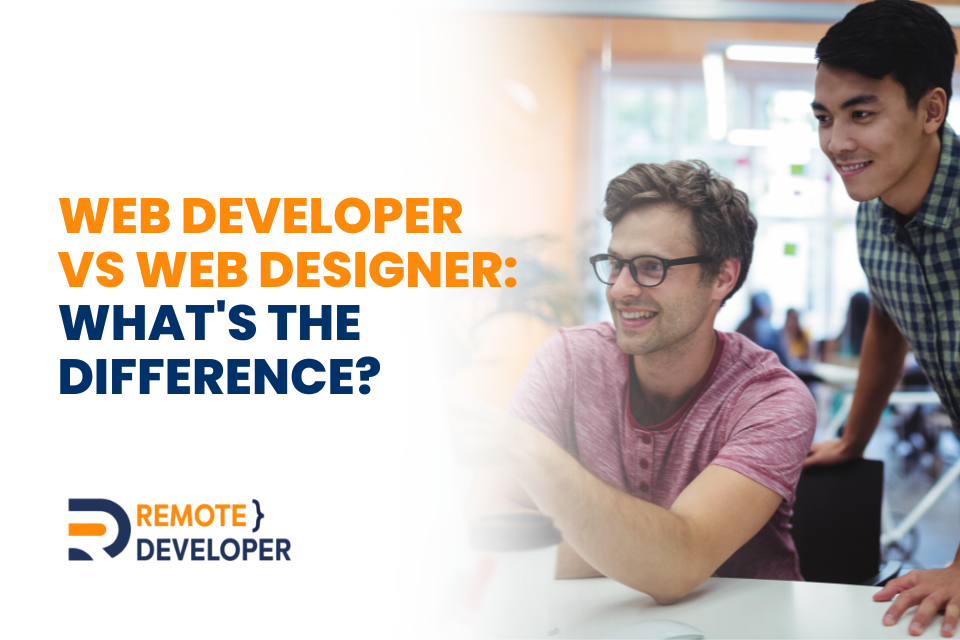 WEB DEVELOPER VS WEB DESIGNER: WHAT'S THE DIFFERENCE?

REMOTE }
DEVELOPER